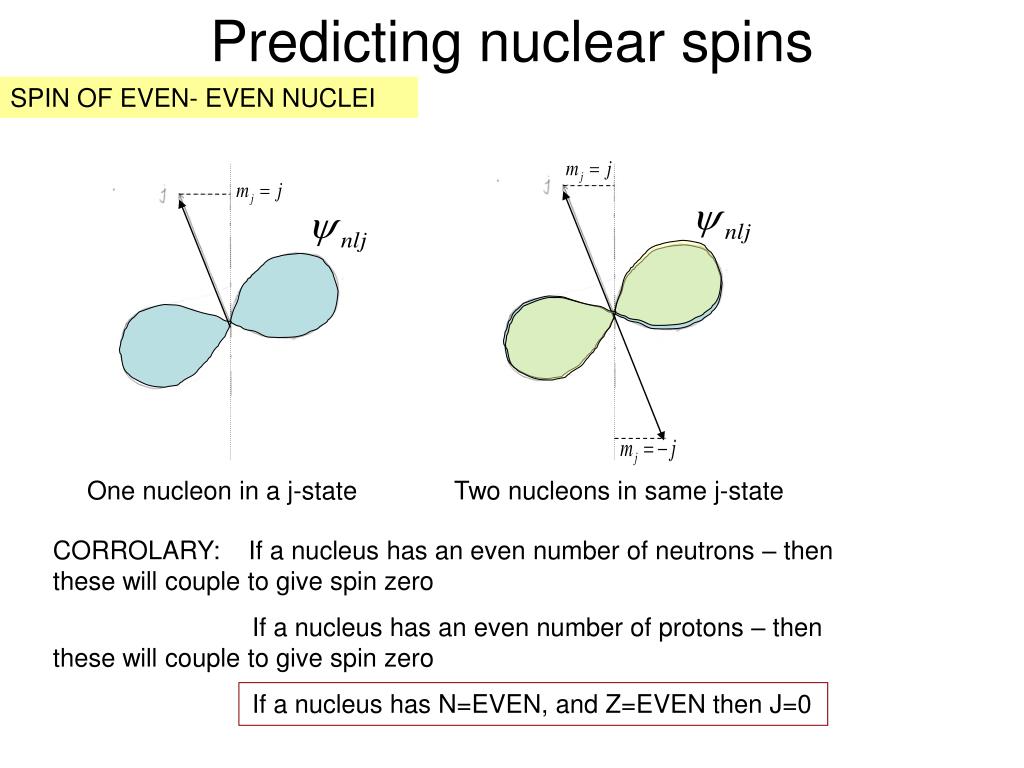 Predicting nuclear spins

SPIN OF EVEN- EVEN NUCLEI

j

$m_j = j$

$\psi_{nlj}$

j

$m_j = j$

$\psi_{nlj}$

$m_j = -j$

One nucleon in a j-state

Two nucleons in same j-state

CORROLARY: If a nucleus has an even number of neutrons – then these will couple to give spin zero

If a nucleus has an even number of protons – then these will couple to give spin zero

If a nucleus has N=EVEN, and Z=EVEN then J=0